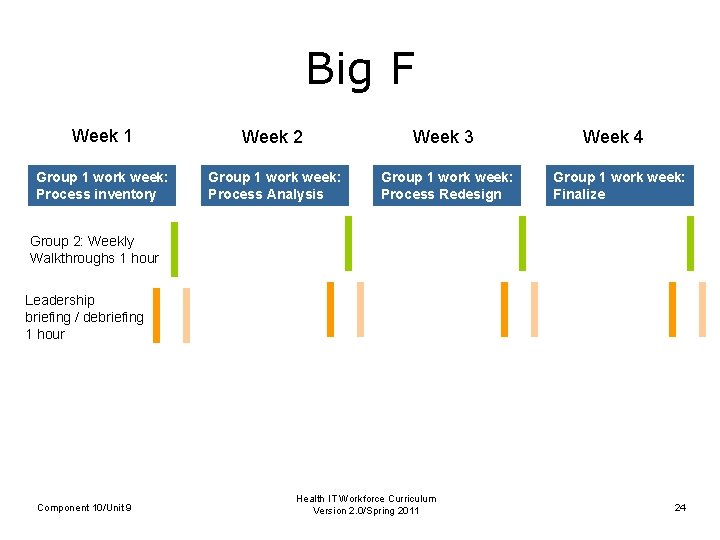 Big F

Week 1

Week 2

Week 3

Week 4

Group 1 work week: Process inventory

Group 1 work week: Process Analysis

Group 1 work week: Process Redesign

Group 1 work week: Finalize

Group 2: Weekly Walkthroughs 1 hour

Leadership briefing / debriefing 1 hour

Component 10/Unit 9

Health IT Workforce Curriculum
Version 2.0/Spring 2011

24